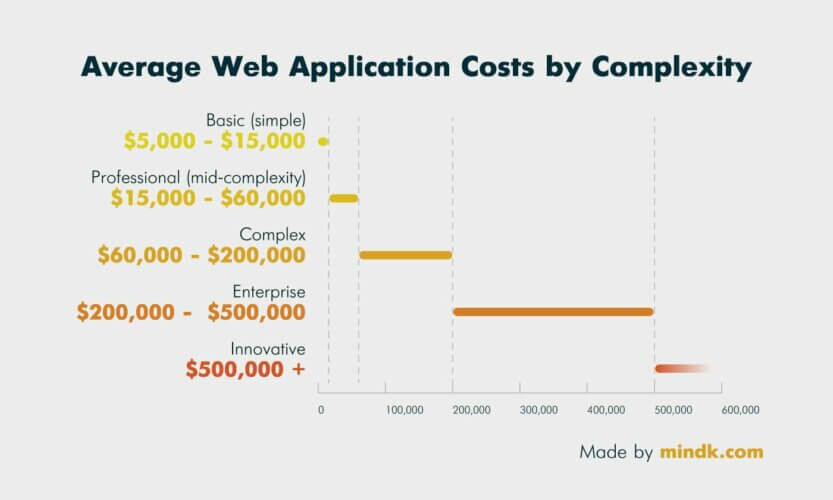 Average Web Application Costs by Complexity

Basic (simple)
\$5,000 - \$15,000

Professional (mid-complexity)
\$15,000 - \$60,000

Complex
\$60,000 - \$200,000

Enterprise
\$200,000 - \$500,000

Innovative
\$500,000 +

0 100,000 200,000 300,000 400,000 500,000 600,000

Made by mindk.com